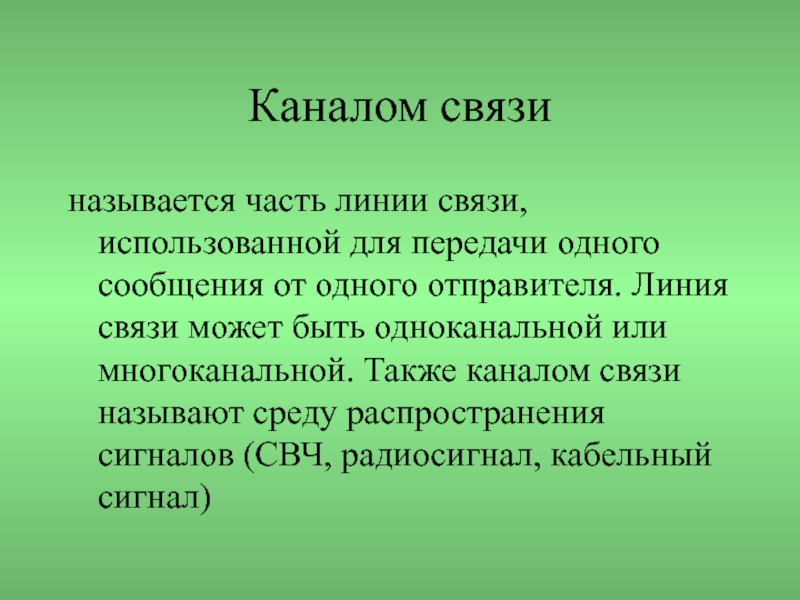 Каналом связи

называется часть линии связи, использованной для передачи одного сообщения от одного отправителя. Линия связи может быть одноканальной или многоканальной. Также каналом связи называют среду распространения сигналов (СВЧ, радиосигнал, кабельный сигнал)